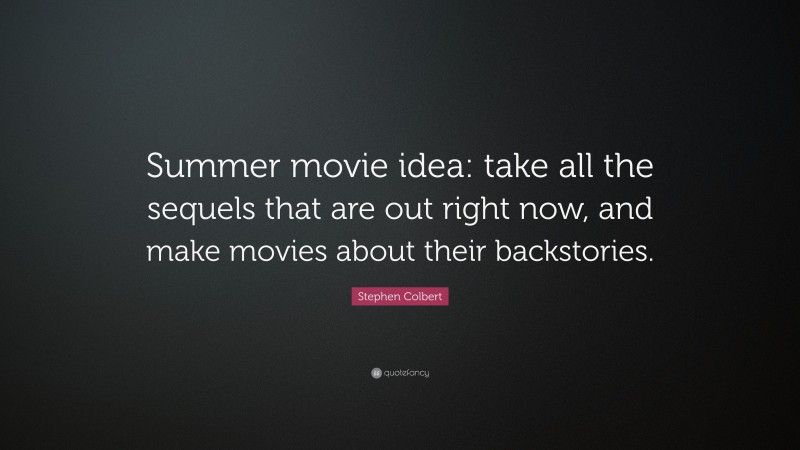 Summer movie idea: take all the sequels that are out right now, and make movies about their backstories.

Stephen Colbert

quotefancy